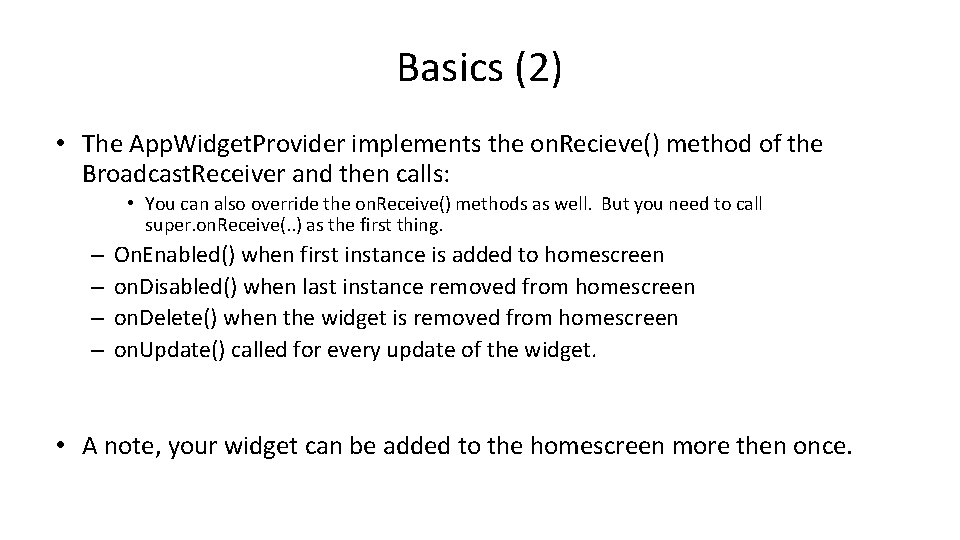 Basics (2)

• The AppWidgetProvider implements the onRecieve() method of the BroadcastReceiver and then calls:

• You can also override the onReceive() methods as well. But you need to call super.onReceive(..) as the first thing.

– OnEnabled() when first instance is added to homescreen
– onDisabled() when last instance removed from homescreen
– onDelete() when the widget is removed from homescreen
– onUpdate() called for every update of the widget.

• A note, your widget can be added to the homescreen more then once.